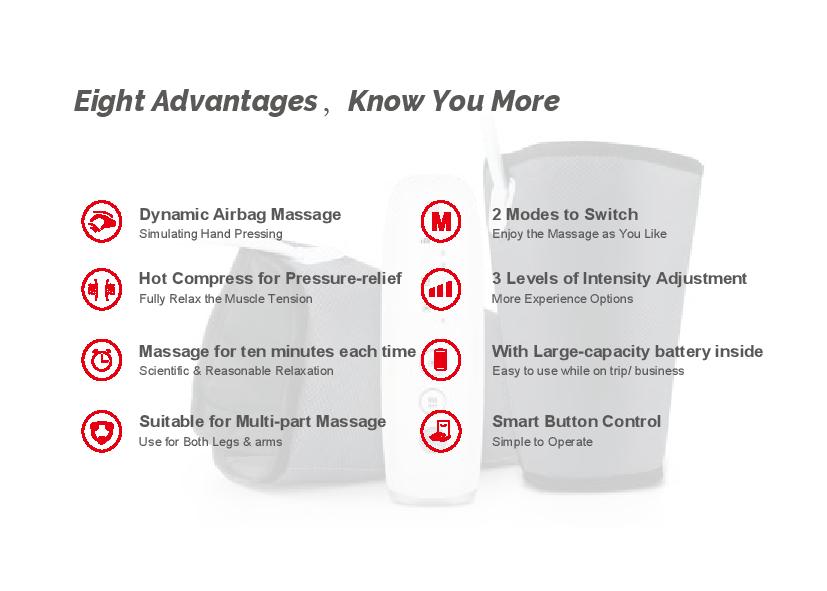 Eight Advantages， Know You More

Dynamic Airbag Massage
Simulating Hand Pressing

Hot Compress for Pressure-relief
Fully Relax the Muscle Tension

Massage for ten minutes each time
Scientific & Reasonable Relaxation

Suitable for Multi-part Massage
Use for Both Legs & arms

M

2 Modes to Switch
Enjoy the Massage as You Like

3 Levels of Intensity Adjustment
More Experience Options

With Large-capacity battery inside
Easy to use while on trip/ business

Smart Button Control
Simple to Operate